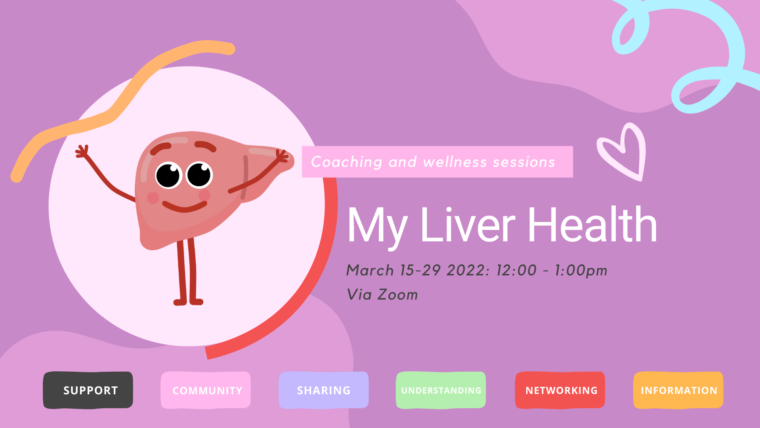 Coaching and wellness sessions

My Liver Health

March 15-29 2022: 12:00 - 1:00pm
Via Zoom

SUPPORT

COMMUNITY

SHARING

UNDERSTANDING

NETWORKING

INFORMATION